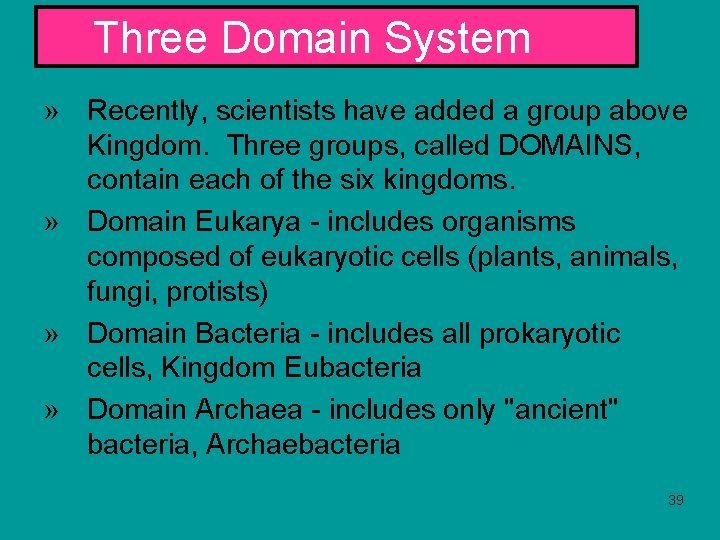 Three Domain System

» Recently, scientists have added a group above Kingdom. Three groups, called DOMAINS, contain each of the six kingdoms.

» Domain Eukarya - includes organisms composed of eukaryotic cells (plants, animals, fungi, protists)

» Domain Bacteria - includes all prokaryotic cells, Kingdom Eubacteria

» Domain Archaea - includes only "ancient" bacteria, Archaebacteria

39